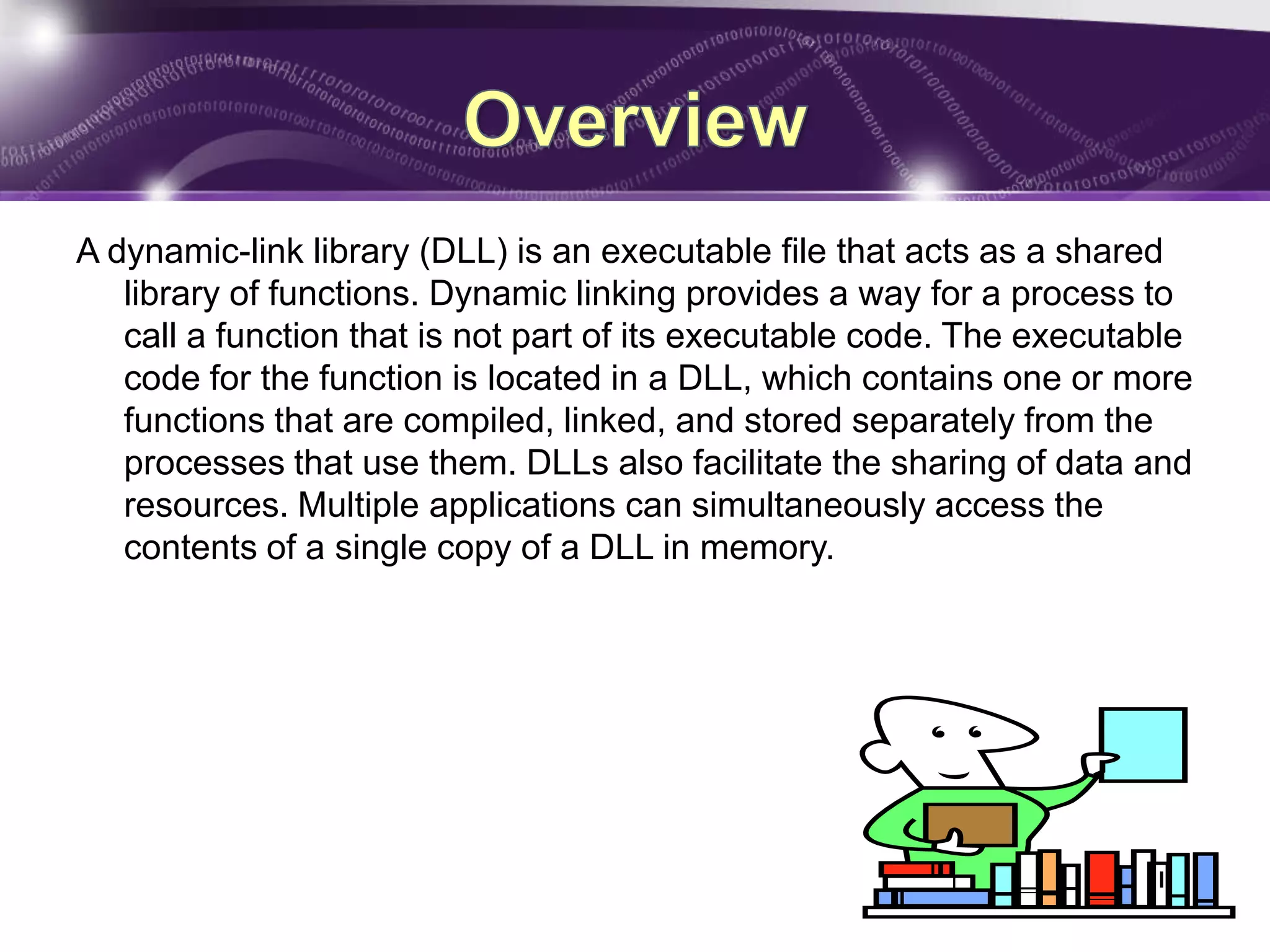 Overview

A dynamic-link library (DLL) is an executable file that acts as a shared library of functions. Dynamic linking provides a way for a process to call a function that is not part of its executable code. The executable code for the function is located in a DLL, which contains one or more functions that are compiled, linked, and stored separately from the processes that use them. DLLs also facilitate the sharing of data and resources. Multiple applications can simultaneously access the contents of a single copy of a DLL in memory.